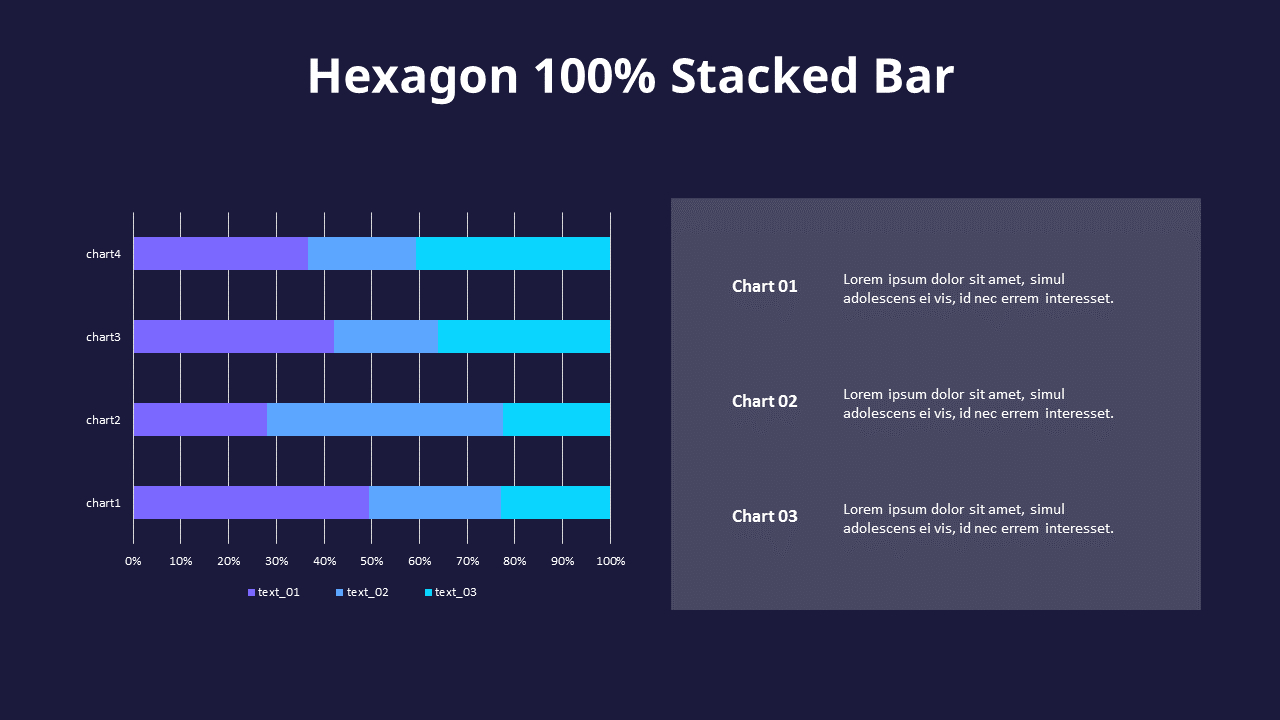 Hexagon 100% Stacked Bar

chart4
chart3
chart2
chart1

0% 10% 20% 30% 40% 50% 60% 70% 80% 90% 100%

text_01 text_02 text_03

Chart 01
Lorem ipsum dolor sit amet, simul adolescens ei vis, id nec errem interesset.

Chart 02
Lorem ipsum dolor sit amet, simul adolescens ei vis, id nec errem interesset.

Chart 03
Lorem ipsum dolor sit amet, simul adolescens ei vis, id nec errem interesset.